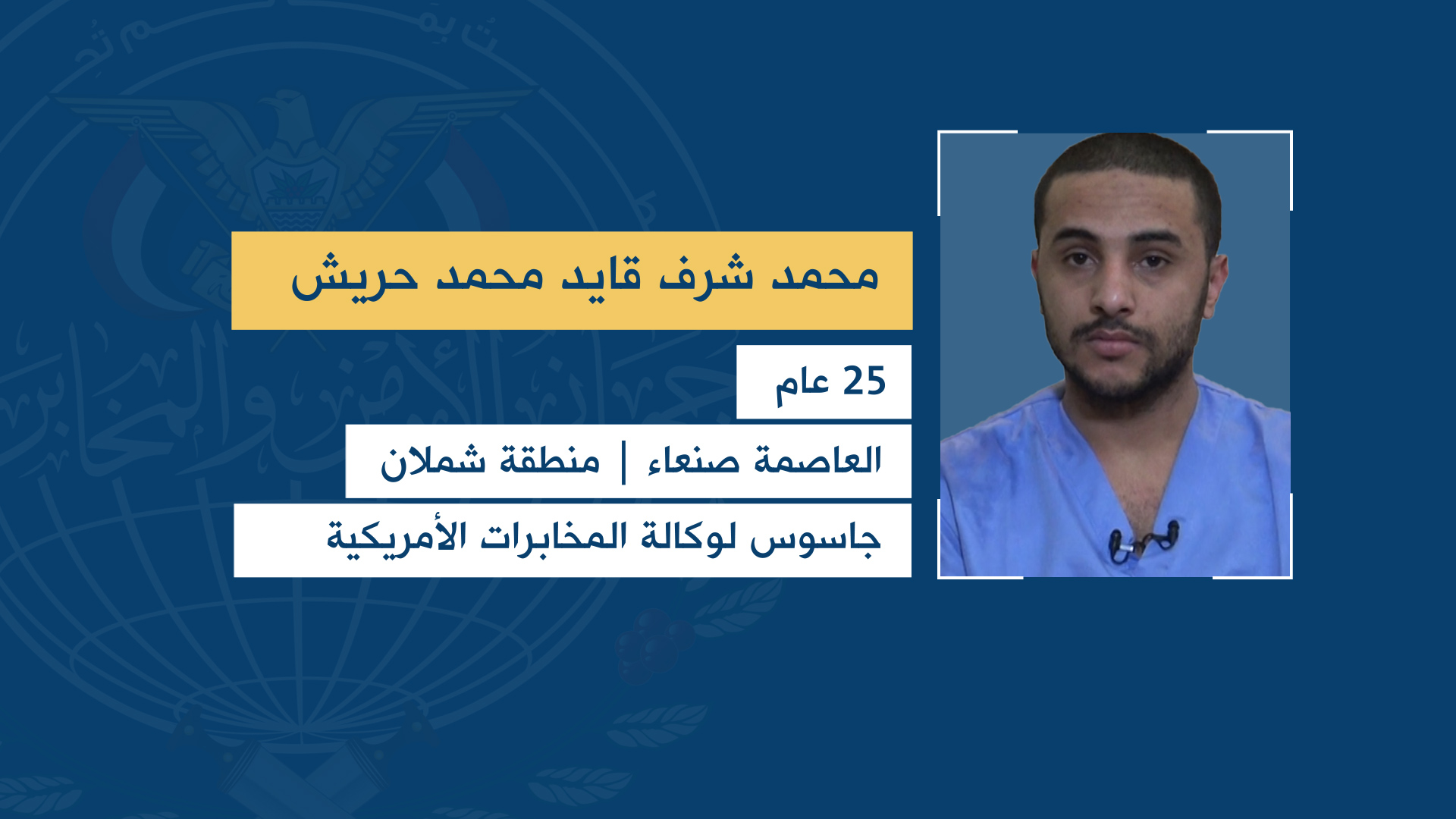 محمد شرف قايد محمد حريش

25 عام

العاصمة صنعاء | منطقة شملان

جاسوس لوكالة المخابرات الأمريكية